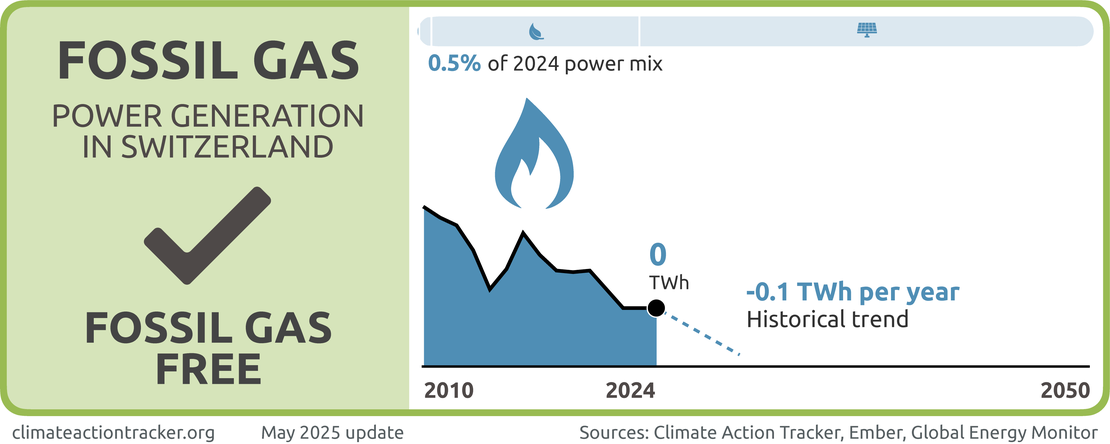 FOSSIL GAS

POWER GENERATION IN SWITZERLAND

FOSSIL GAS FREE

0.5% of 2024 power mix

0

TWh

-0.1 TWh per year

Historical trend

2010

2024

2050

climateactiontracker.org

May 2025 update

Sources: Climate Action Tracker, Ember, Global Energy Monitor